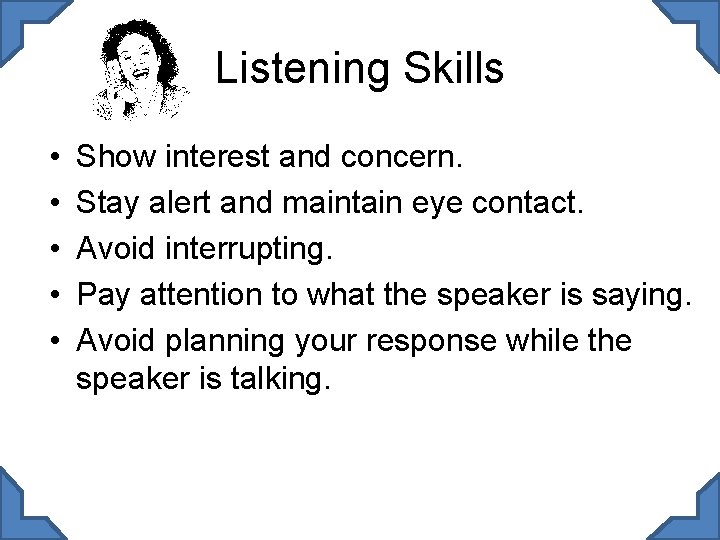 Listening Skills

• Show interest and concern.
• Stay alert and maintain eye contact.
• Avoid interrupting.
• Pay attention to what the speaker is saying.
• Avoid planning your response while the speaker is talking.